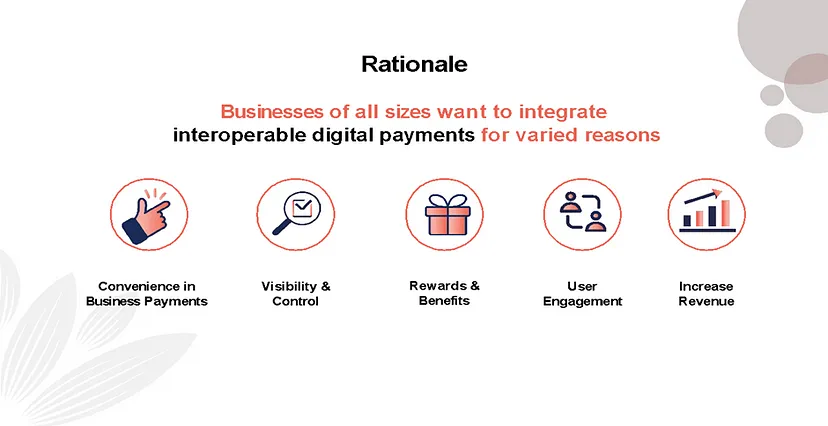 Rationale

Businesses of all sizes want to integrate interoperable digital payments for varied reasons

Convenience in Business Payments

Visibility & Control

Rewards & Benefits

User Engagement

Increase Revenue